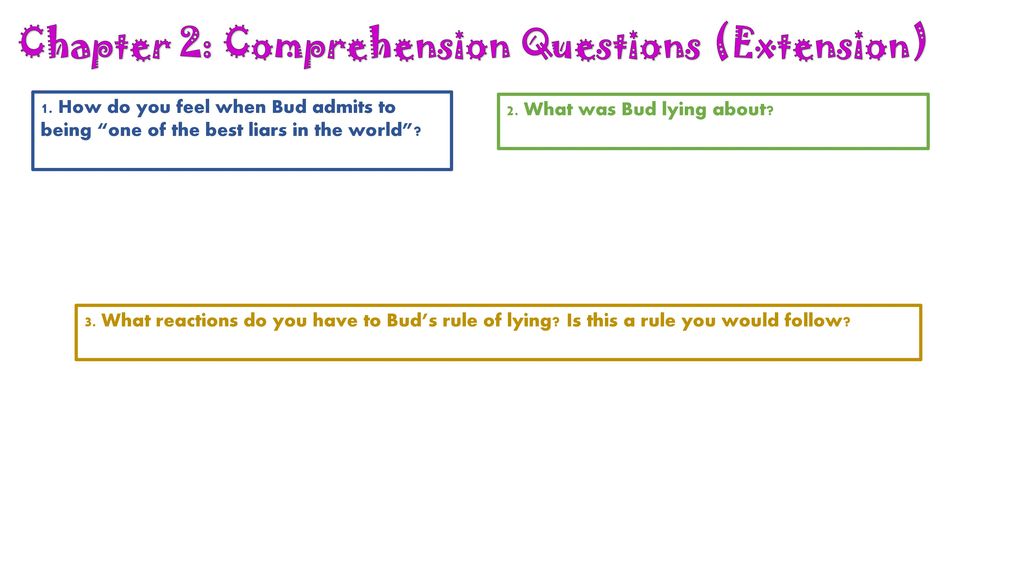 Chapter 2: Comprehension Questions (Extension)

1. How do you feel when Bud admits to being “one of the best liars in the world”?

2. What was Bud lying about?

3. What reactions do you have to Bud’s rule of lying? Is this a rule you would follow?